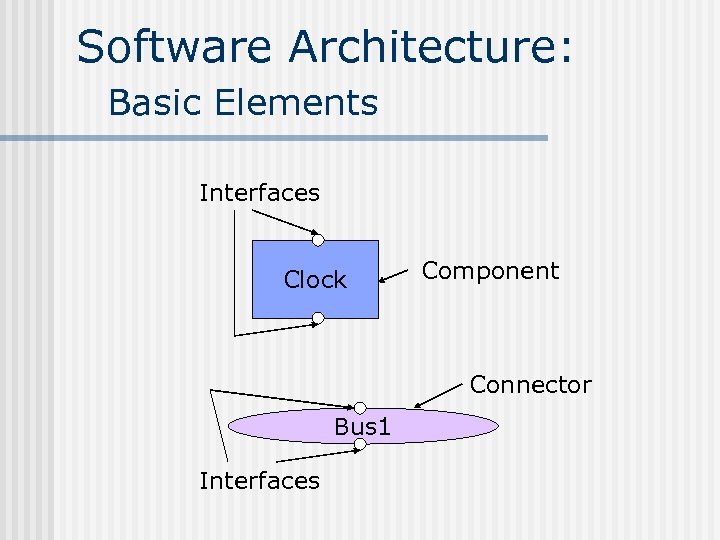 Software Architecture:
Basic Elements

Interfaces

Clock

Component

Connector

Bus1

Interfaces